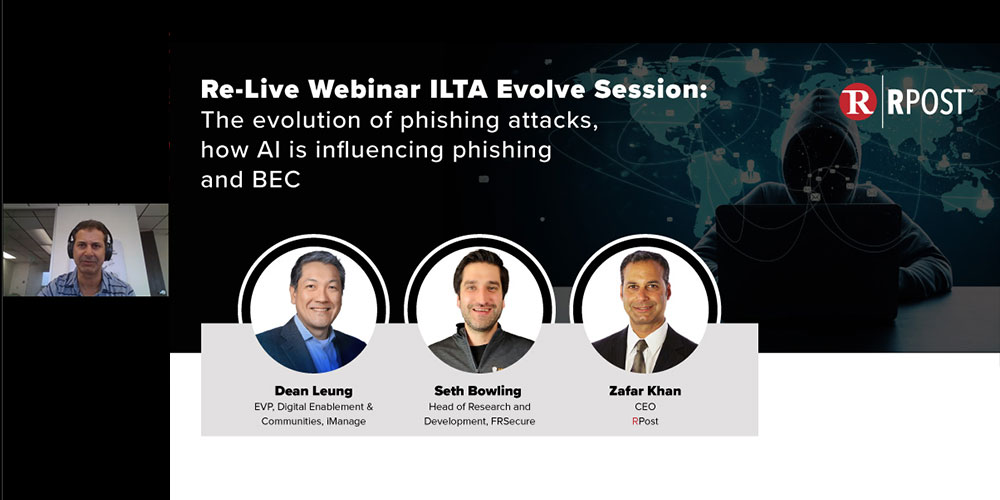 Re-Live Webinar ILTA Evolve Session: The evolution of phishing attacks, how AI is influencing phishing and BEC

R RPOST™

Dean Leung
EVP, Digital Enablement & Communities, iManage

Seth Bowling
Head of Research and Development, FRSecure

Zafar Khan
CEO
RPost